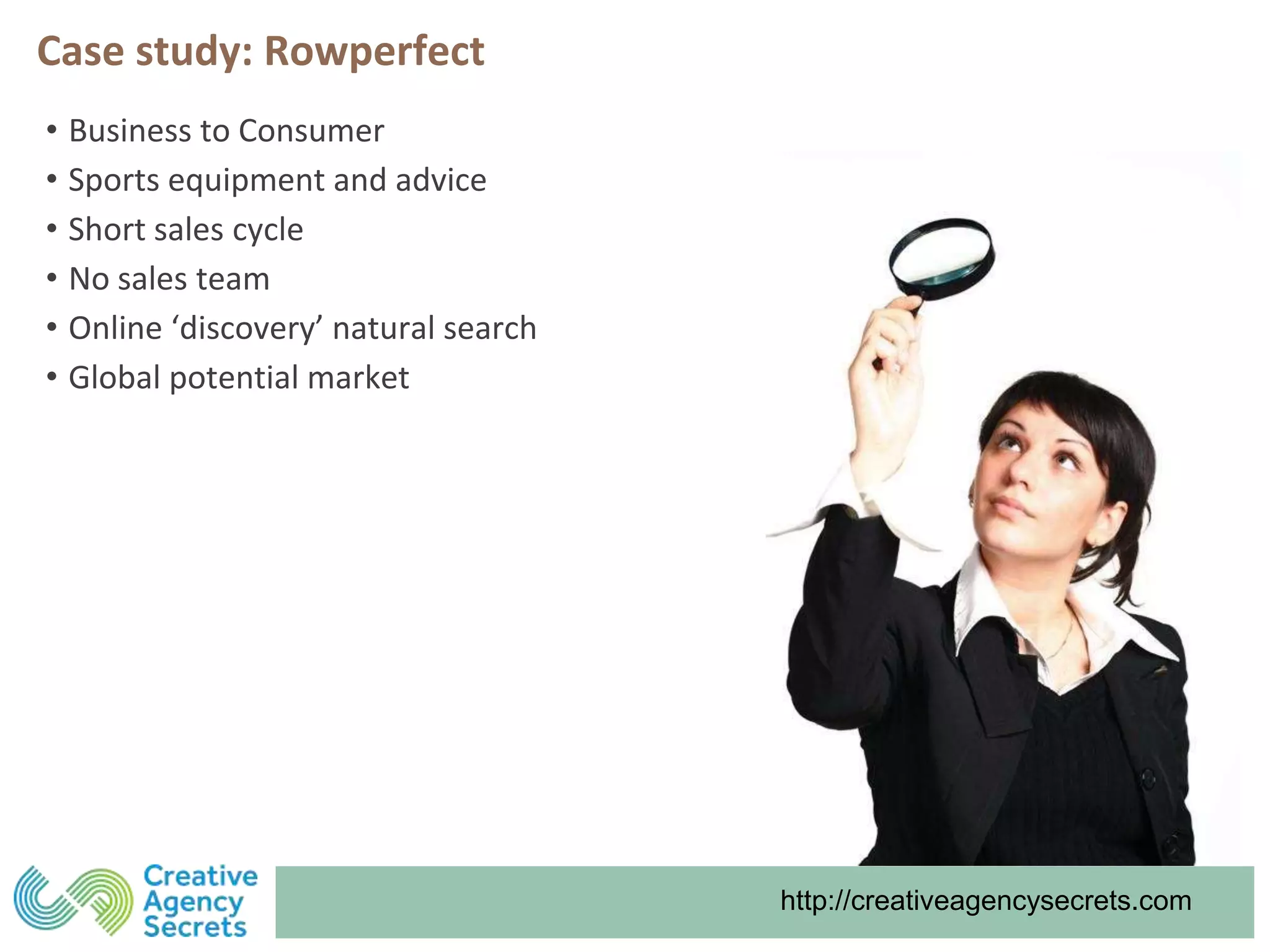 Case study: Rowperfect

• Business to Consumer
• Sports equipment and advice
• Short sales cycle
• No sales team
• Online ‘discovery’ natural search
• Global potential market

Creative Agency Secrets

http://creativeagencysecrets.com